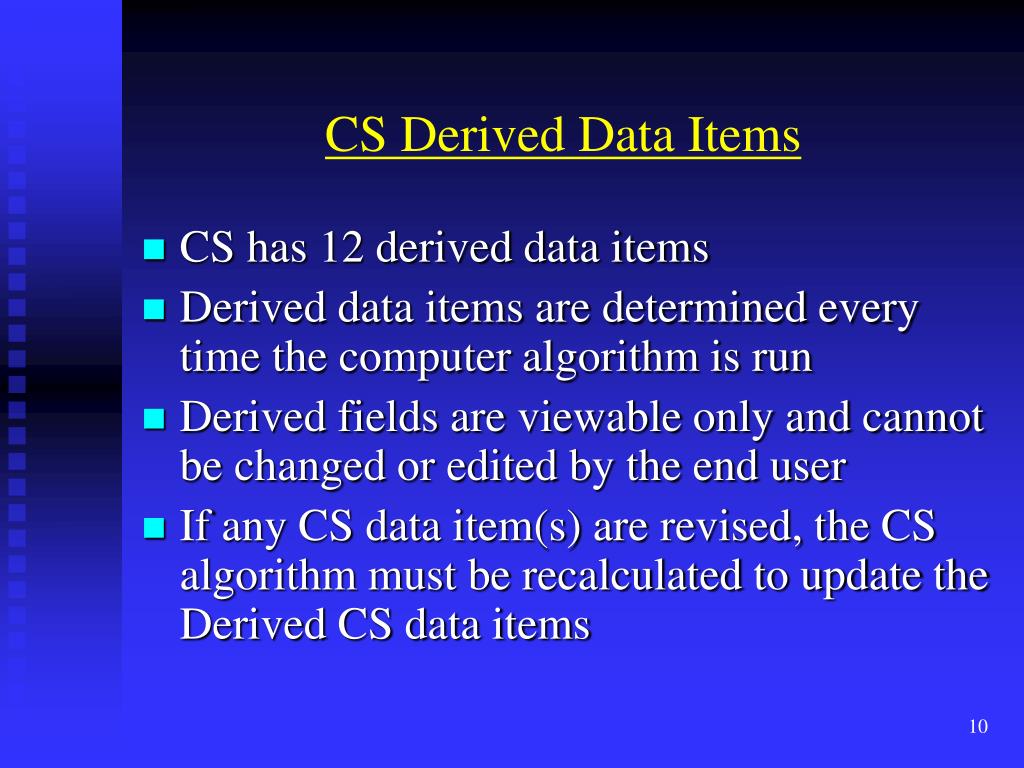 CS Derived Data Items

- CS has 12 derived data items
- Derived data items are determined every time the computer algorithm is run
- Derived fields are viewable only and cannot be changed or edited by the end user
- If any CS data item(s) are revised, the CS algorithm must be recalculated to update the Derived CS data items

10